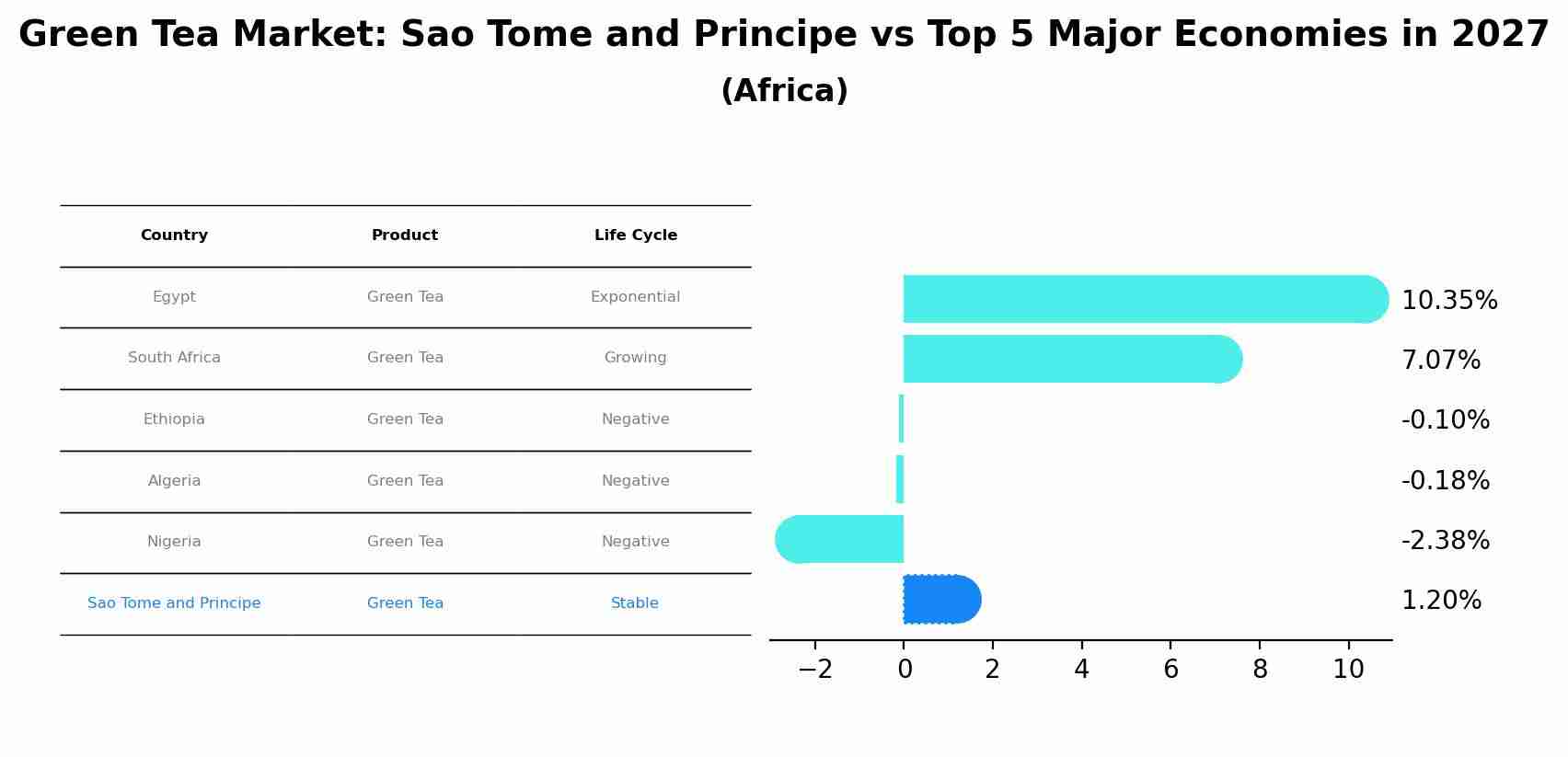 Green Tea Market: Sao Tome and Principe vs Top 5 Major Economies in 2027
(Africa)

| Country | Product | Life Cycle |
|---|---|---|
| Egypt | Green Tea | Exponential |
| South Africa | Green Tea | Growing |
| Ethiopia | Green Tea | Negative |
| Algeria | Green Tea | Negative |
| Nigeria | Green Tea | Negative |
| Sao Tome and Principe | Green Tea | Stable |

10.35%
7.07%
-0.10%
-0.18%
-2.38%
1.20%

−2 0 2 4 6 8 10